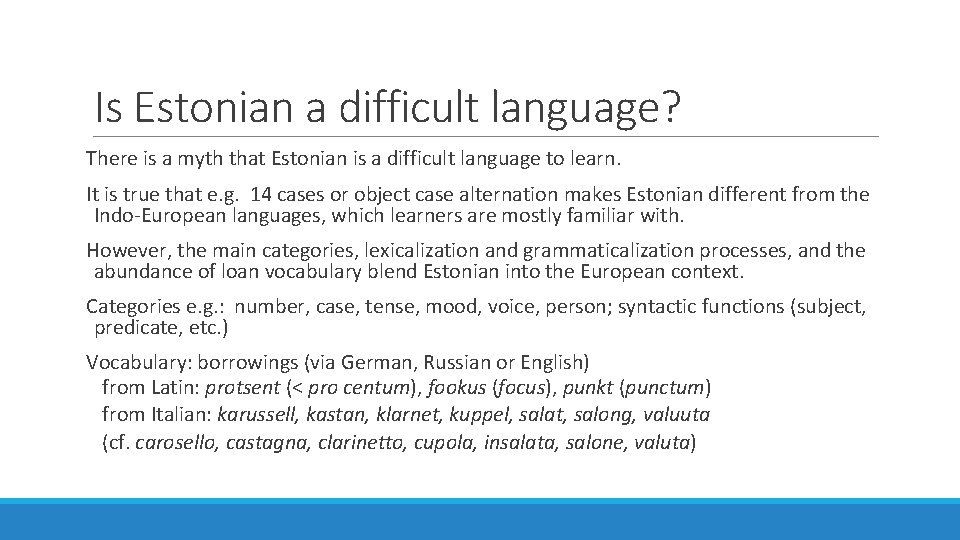 Is Estonian a difficult language?

There is a myth that Estonian is a difficult language to learn.

It is true that e.g. 14 cases or object case alternation makes Estonian different from the Indo-European languages, which learners are mostly familiar with.

However, the main categories, lexicalization and grammaticalization processes, and the abundance of loan vocabulary blend Estonian into the European context.

Categories e.g.: number, case, tense, mood, voice, person; syntactic functions (subject, predicate, etc.)

Vocabulary: borrowings (via German, Russian or English)
from Latin: protsent (< pro centum), fookus (focus), punkt (punctum)
from Italian: karussell, kastan, klarnet, kuppel, salat, salong, valuuta
(cf. carosello, castagna, clarinetto, cupola, insalata, salone, valuta)